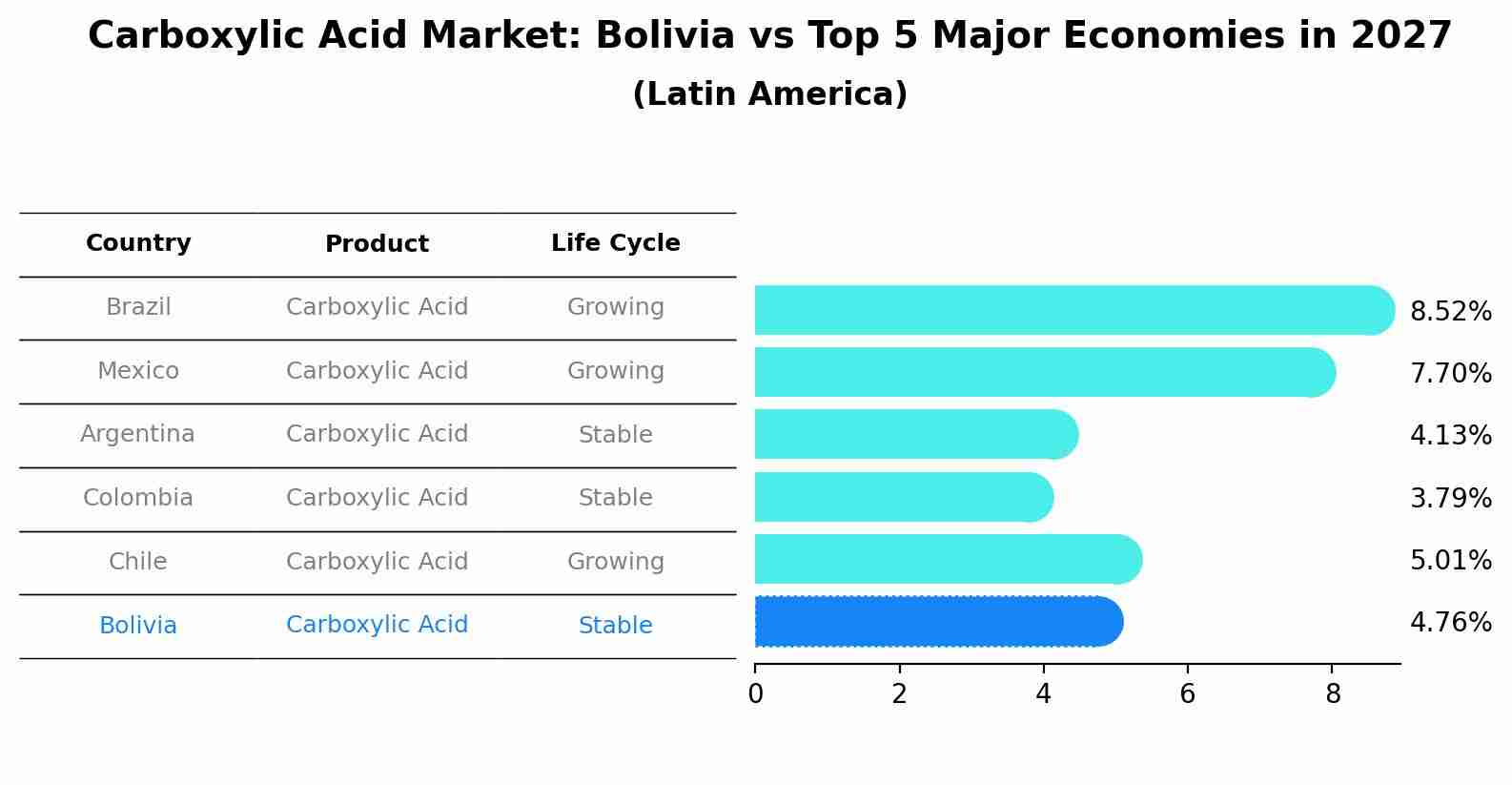 Carboxylic Acid Market: Bolivia vs Top 5 Major Economies in 2027
(Latin America)

| Country | Product | Life Cycle |
|---|---|---|
| Brazil | Carboxylic Acid | Growing |
| Mexico | Carboxylic Acid | Growing |
| Argentina | Carboxylic Acid | Stable |
| Colombia | Carboxylic Acid | Stable |
| Chile | Carboxylic Acid | Growing |
| Bolivia | Carboxylic Acid | Stable |

8.52%
7.70%
4.13%
3.79%
5.01%
4.76%

0 2 4 6 8